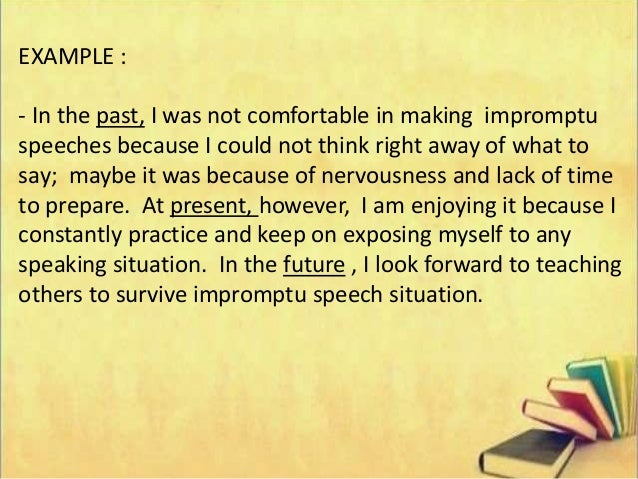 EXAMPLE :

- In the past, I was not comfortable in making impromptu speeches because I could not think right away of what to say; maybe it was because of nervousness and lack of time to prepare. At present, however, I am enjoying it because I constantly practice and keep on exposing myself to any speaking situation. In the future , I look forward to teaching others to survive impromptu speech situation.